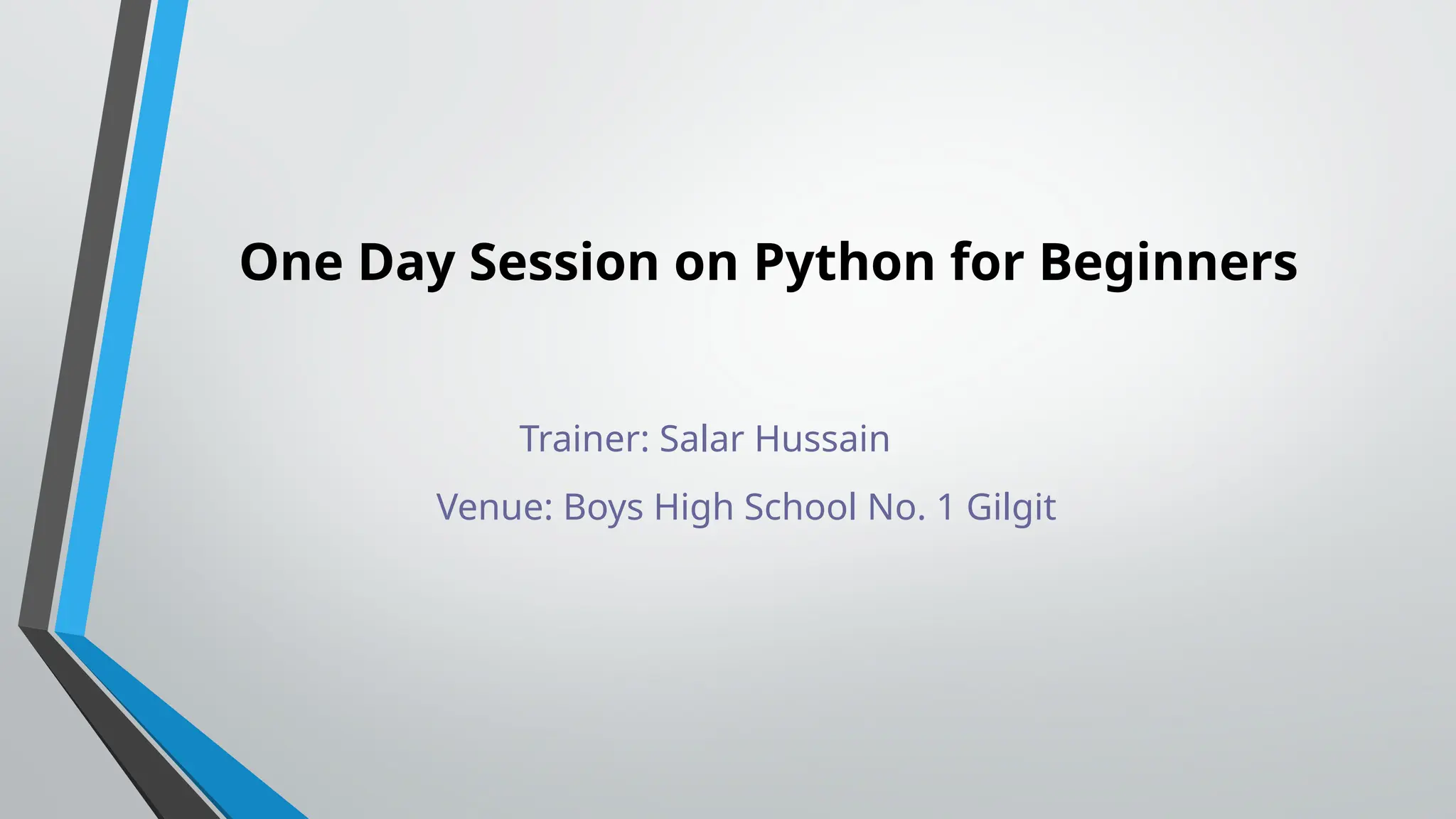 One Day Session on Python for Beginners

Trainer: Salar Hussain

Venue: Boys High School No. 1 Gilgit